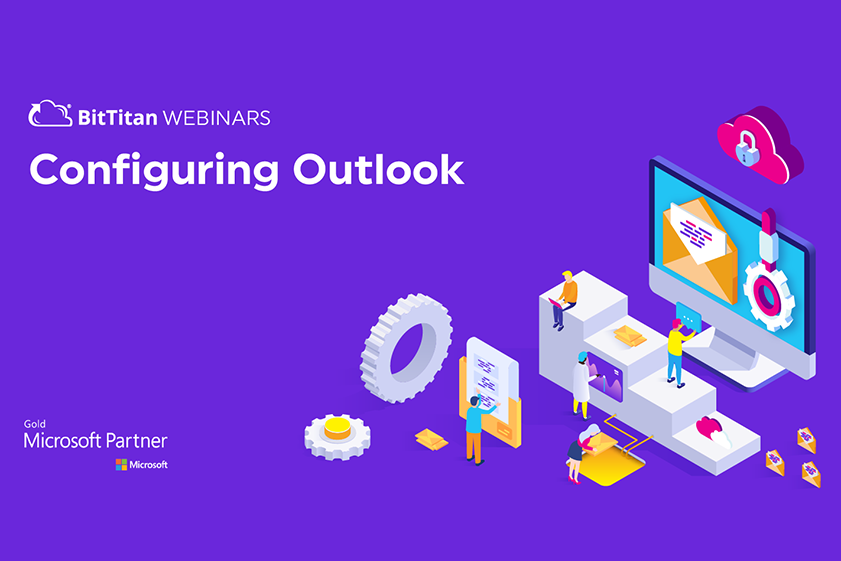 BitTitan WEBINARS

Configuring Outlook

Gold
Microsoft Partner
Microsoft